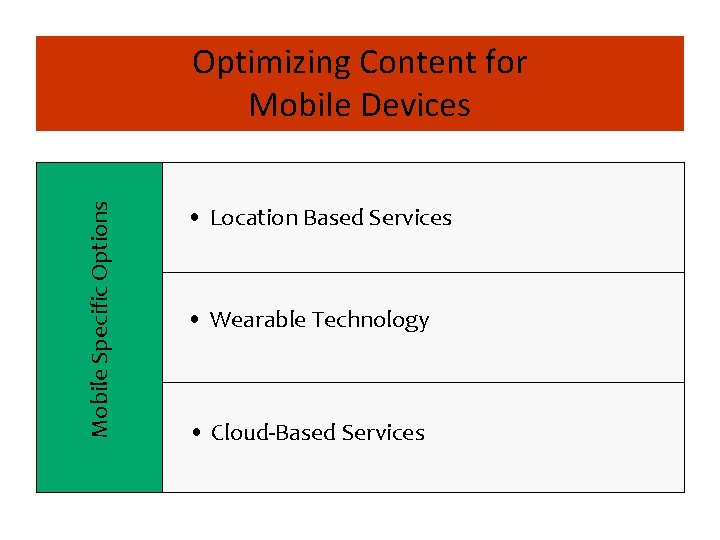 Optimizing Content for Mobile Devices

Mobile Specific Options

• Location Based Services

• Wearable Technology

• Cloud-Based Services